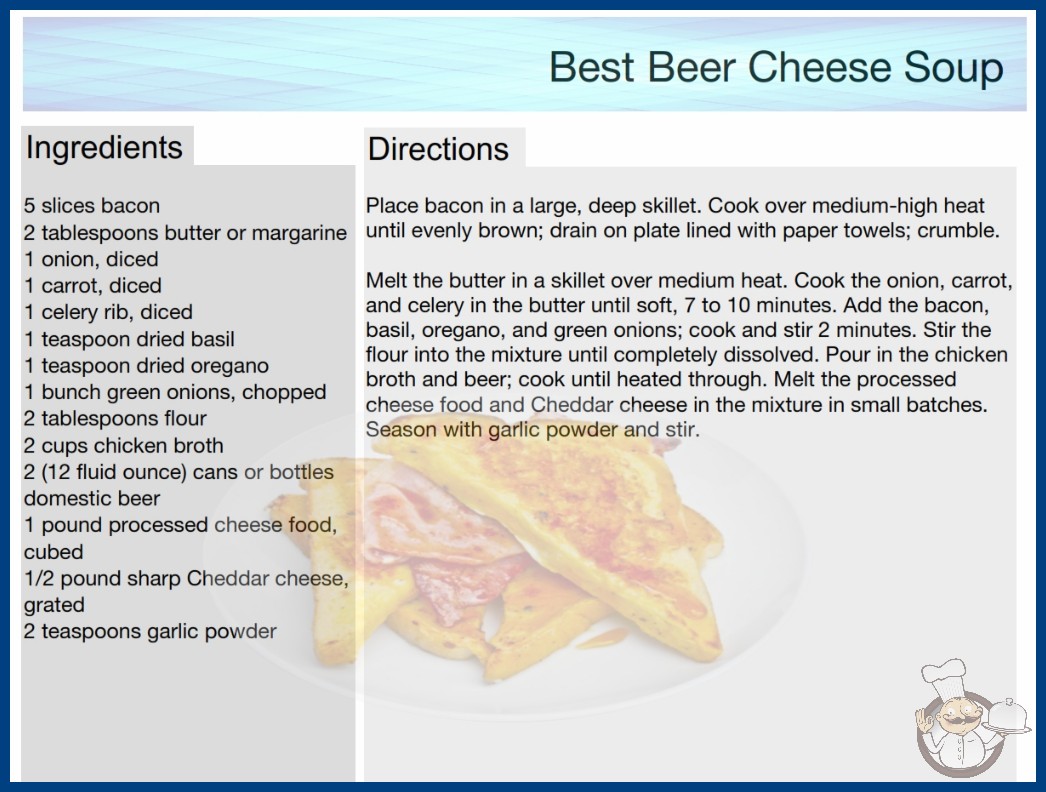 Best Beer Cheese Soup

Ingredients

5 slices bacon
2 tablespoons butter or margarine
1 onion, diced
1 carrot, diced
1 celery rib, diced
1 teaspoon dried basil
1 teaspoon dried oregano
1 bunch green onions, chopped
2 tablespoons flour
2 cups chicken broth
2 (12 fluid ounce) cans or bottles domestic beer
1 pound processed cheese food, cubed
1/2 pound sharp Cheddar cheese, grated
2 teaspoons garlic powder

Directions

Place bacon in a large, deep skillet. Cook over medium-high heat until evenly brown; drain on plate lined with paper towels; crumble.

Melt the butter in a skillet over medium heat. Cook the onion, carrot, and celery in the butter until soft, 7 to 10 minutes. Add the bacon, basil, oregano, and green onions; cook and stir 2 minutes. Stir the flour into the mixture until completely dissolved. Pour in the chicken broth and beer; cook until heated through. Melt the processed cheese food and Cheddar cheese in the mixture in small batches. Season with garlic powder and stir.